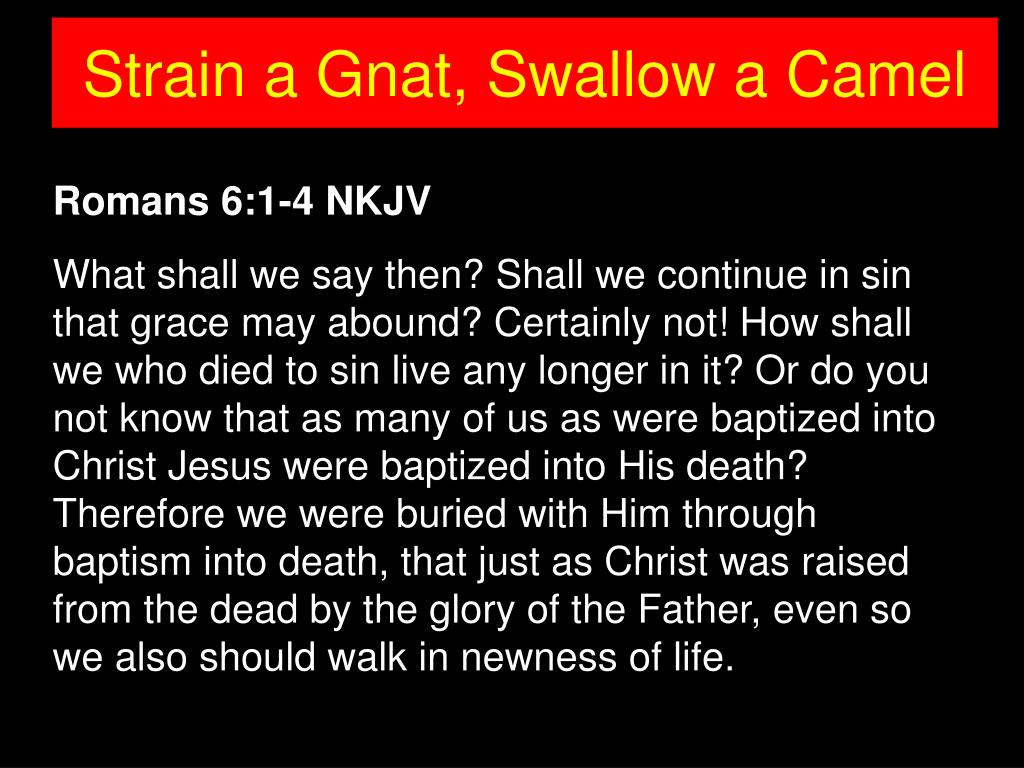 Strain a Gnat, Swallow a Camel

Romans 6:1-4 NKJV

What shall we say then? Shall we continue in sin that grace may abound? Certainly not! How shall we who died to sin live any longer in it? Or do you not know that as many of us as were baptized into Christ Jesus were baptized into His death? Therefore we were buried with Him through baptism into death, that just as Christ was raised from the dead by the glory of the Father, even so we also should walk in newness of life.